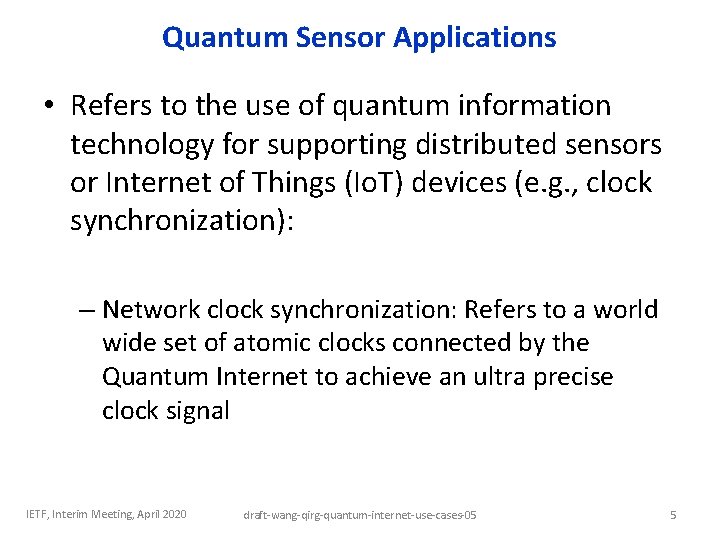 Quantum Sensor Applications

• Refers to the use of quantum information technology for supporting distributed sensors or Internet of Things (IoT) devices (e.g., clock synchronization):

– Network clock synchronization: Refers to a world wide set of atomic clocks connected by the Quantum Internet to achieve an ultra precise clock signal

IETF, Interim Meeting, April 2020 draft-wang-qirg-quantum-internet-use-cases-05 5